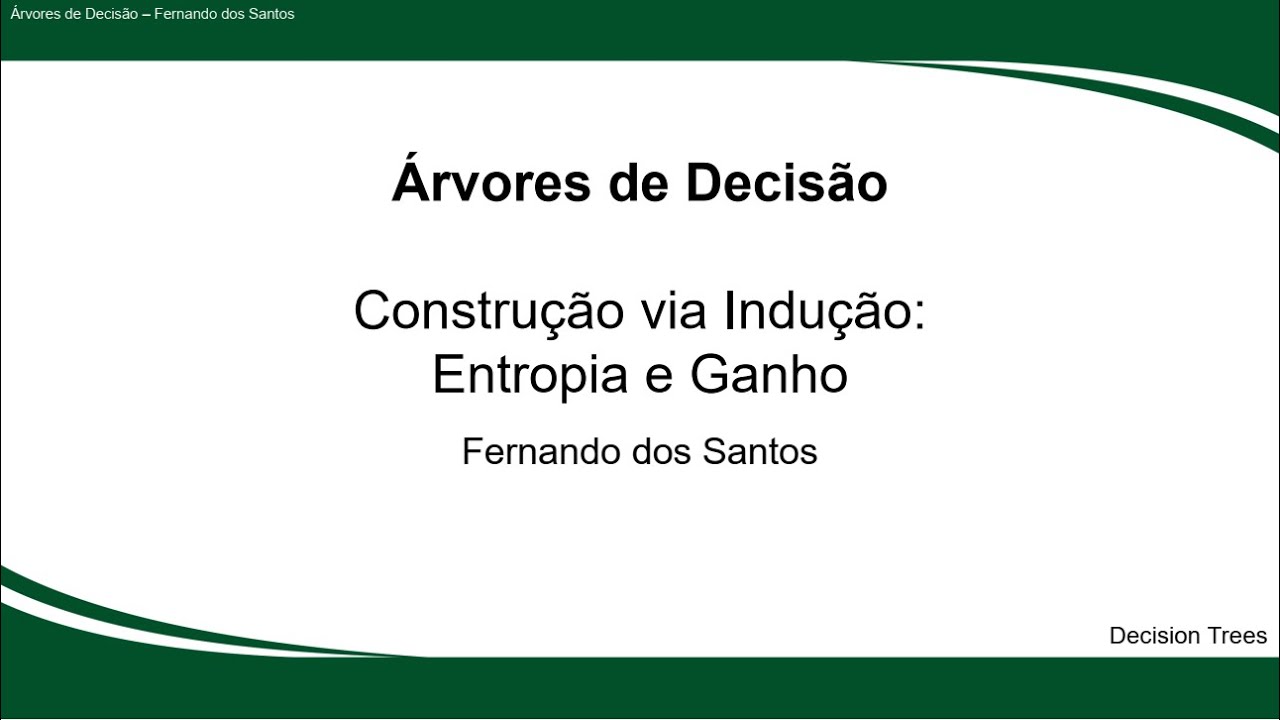 Árvores de Decisão – Fernando dos Santos

Árvores de Decisão

Construção via Indução: Entropia e Ganho

Fernando dos Santos

Decision Trees